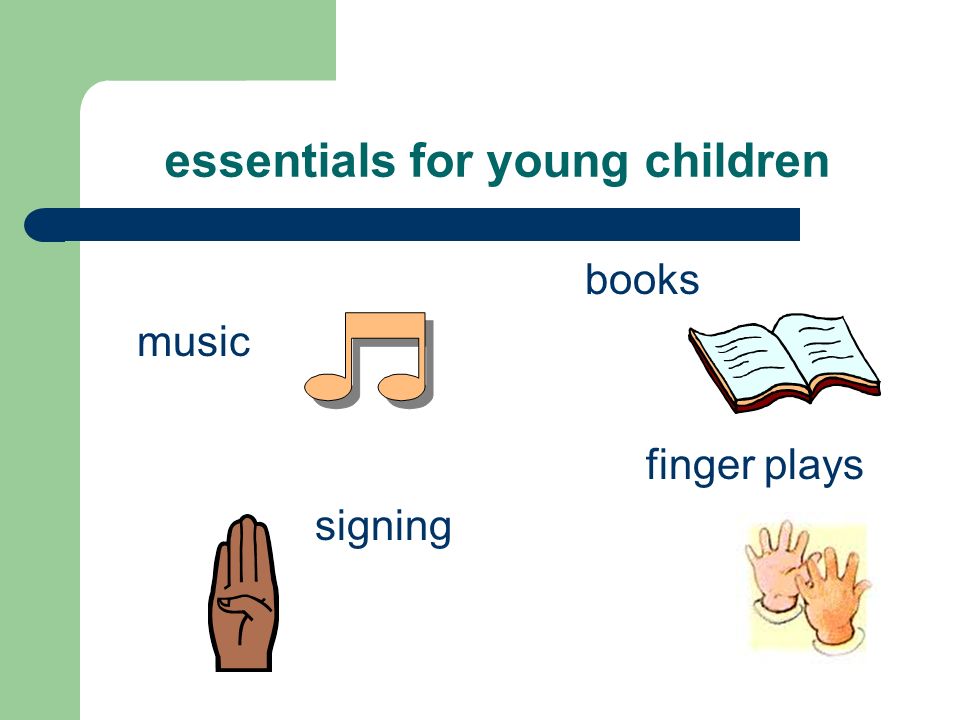 essentials for young children

books

music

finger plays

signing